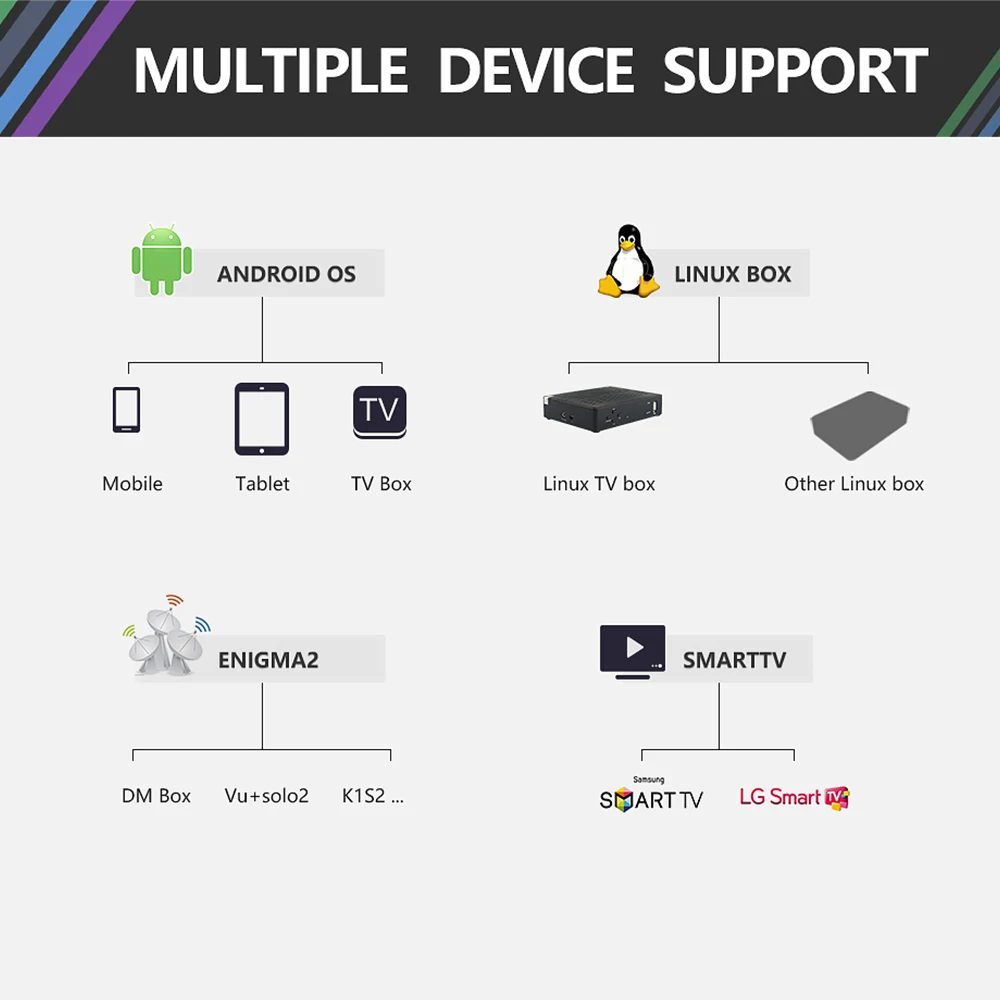 MULTIPLE DEVICE SUPPORT

ANDROID OS

TV

Mobile Tablet TV Box

LINUX BOX

Linux TV box Other Linux box

ENIGMA2

DM Box Vu+solo2 K1S2 ...

SMARTTV

Samsung SMART TV

LG Smart TV